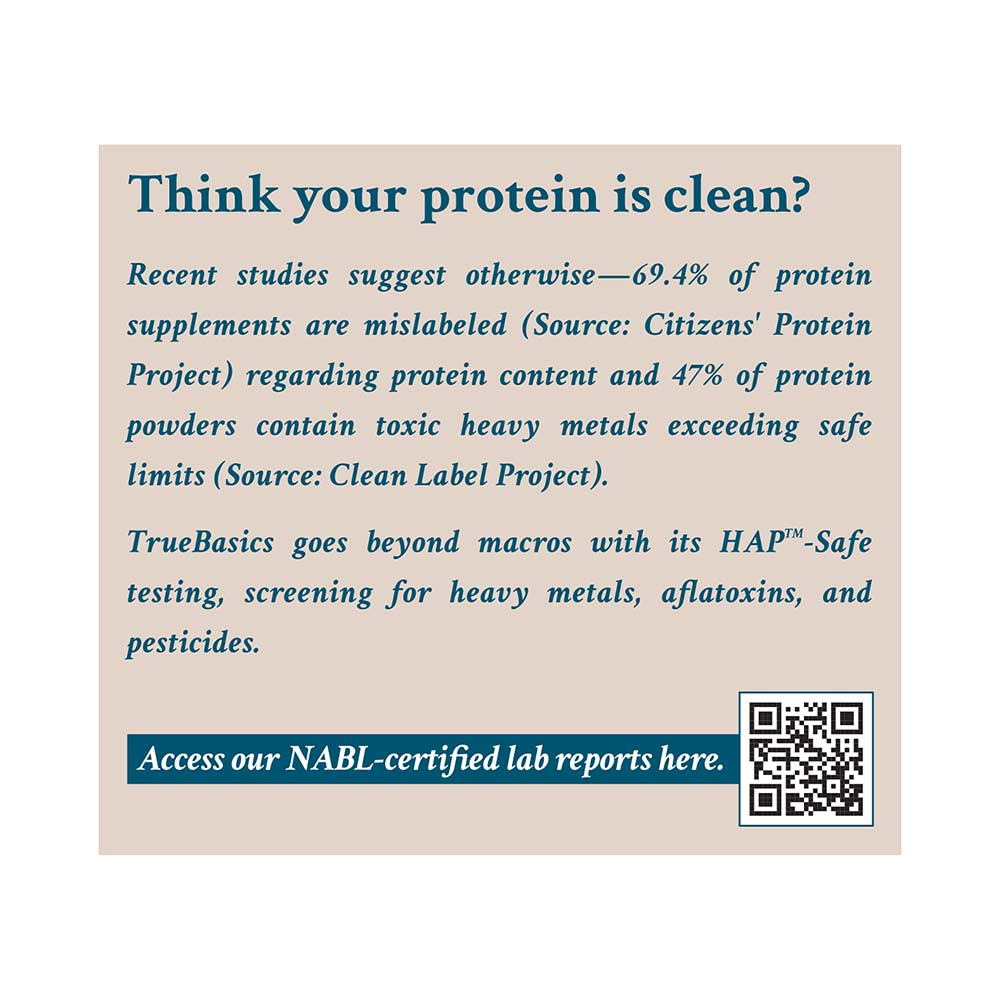 Think your protein is clean?

Recent studies suggest otherwise—69.4% of protein supplements are mislabeled (Source: Citizens' Protein Project) regarding protein content and 47% of protein powders contain toxic heavy metals exceeding safe limits (Source: Clean Label Project).

TrueBasics goes beyond macros with its HAP™-Safe testing, screening for heavy metals, aflatoxins, and pesticides.

Access our NABL-certified lab reports here.